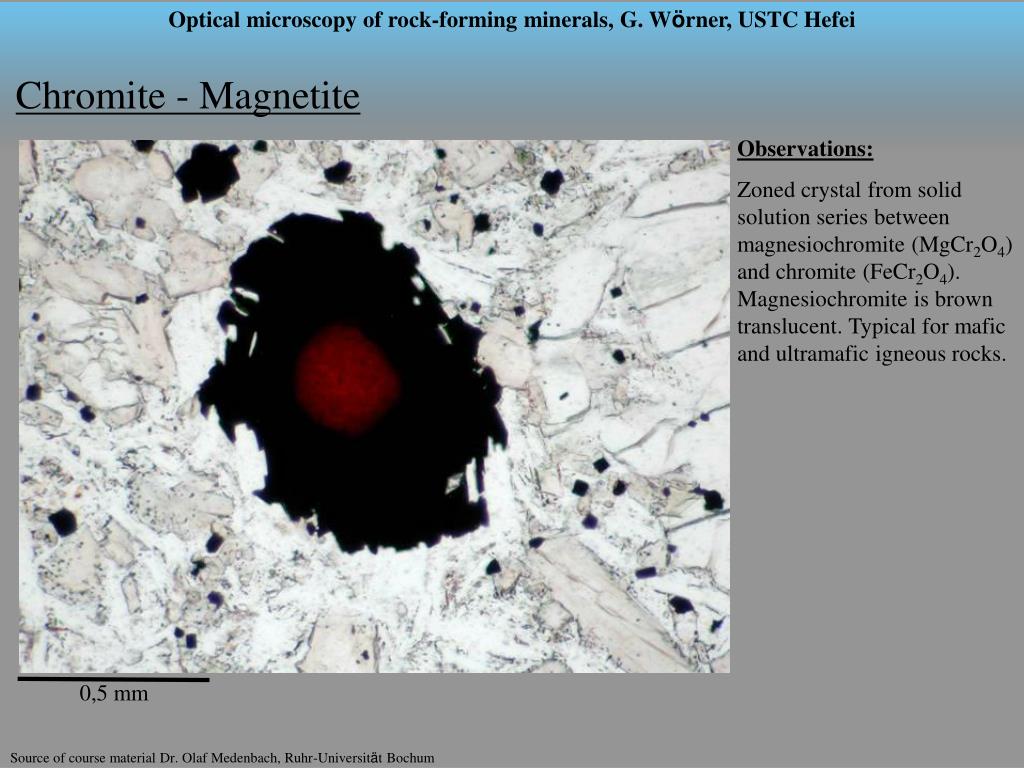 Optical microscopy of rock-forming minerals, G. Wörner, USTC Hefei

Chromite - Magnetite

Observations:

Zoned crystal from solid solution series between magnesiochromite ($MgCr_2O_4$) and chromite ($FeCr_2O_4$). Magnesiochromite is brown translucent. Typical for mafic and ultramafic igneous rocks.

0,5 mm

Source of course material Dr. Olaf Medenbach, Ruhr-Universität Bochum